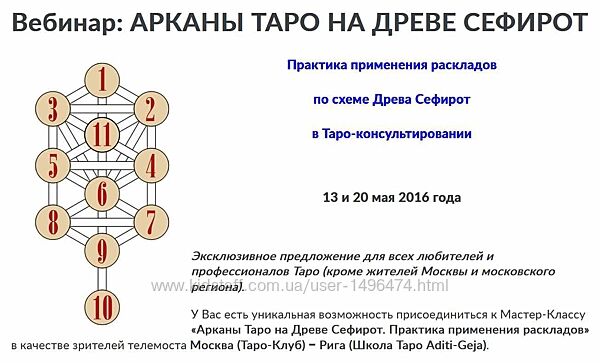 Вебинар: АРКАНЫ ТАРО НА ДРЕВЕ СЕФИРОТ

1
3
2
11
5
4
6
8
7
9
10

Практика применения раскладов

по схеме Древа Сефирот

в Таро-консультировании

13 и 20 мая 2016 года

Эксклюзивное предложение для всех любителей и профессионалов Таро (кроме жителей Москвы и московского региона).

www.kidstaff.com.ua/user-1496474.html

У Вас есть уникальная возможность присоединиться к Мастер-Классу «Арканы Таро на Древе Сефирот. Практика применения раскладов» в качестве зрителей телемоста Москва (Таро-Клуб) – Рига (Школа Таро Aditi-Geja).